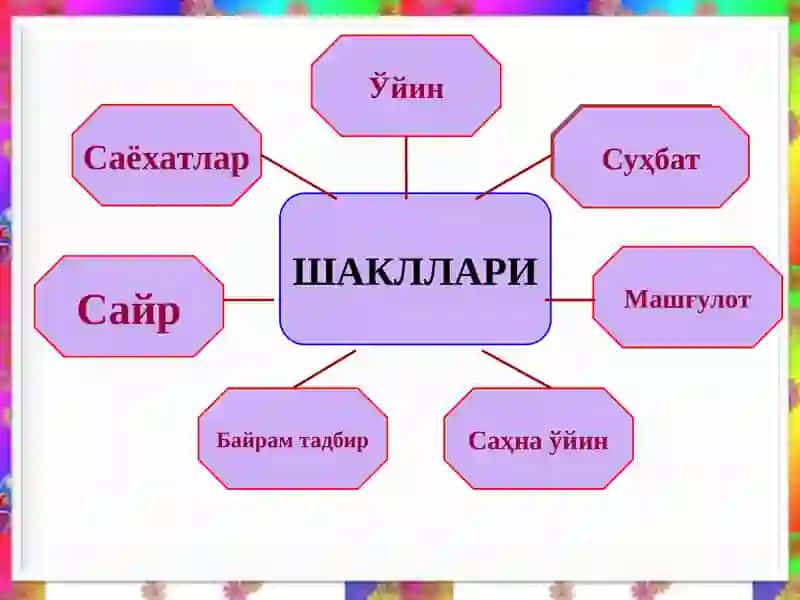 Ўйин

Саёхатлар

Суҳбат

ШАКЛЛАРИ

Сайр

Машғулот

Байрам тадбир

Саҳна ўйин